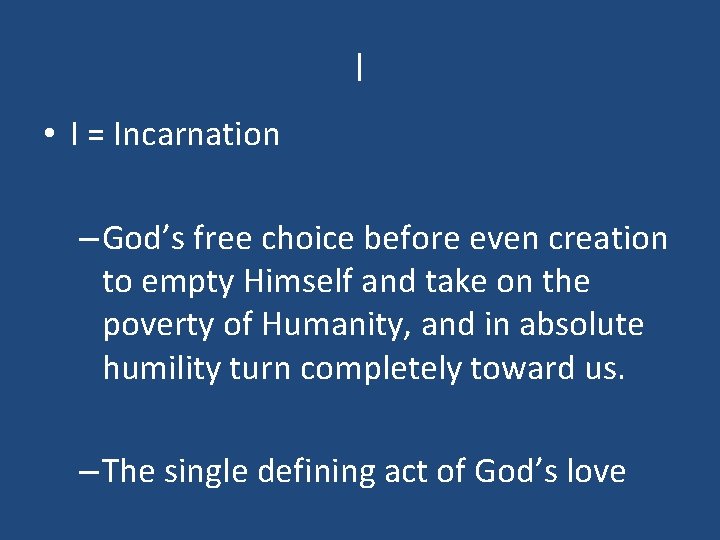 I

• I = Incarnation

– God’s free choice before even creation to empty Himself and take on the poverty of Humanity, and in absolute humility turn completely toward us.

– The single defining act of God’s love